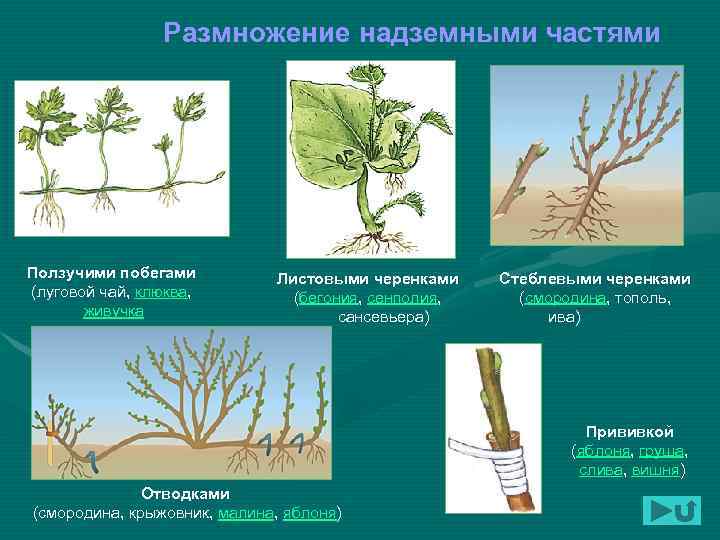 Размножение надземными частями

Ползучими побегами (луговой чай, клюква, живучка

Листовыми черенками (бегония, сенполия, сансевьера)

Стеблевыми черенками (смородина, тополь, ива)

Отводками (смородина, крыжовник, малина, яблоня)

Прививкой (яблоня, груша, слива, вишня)